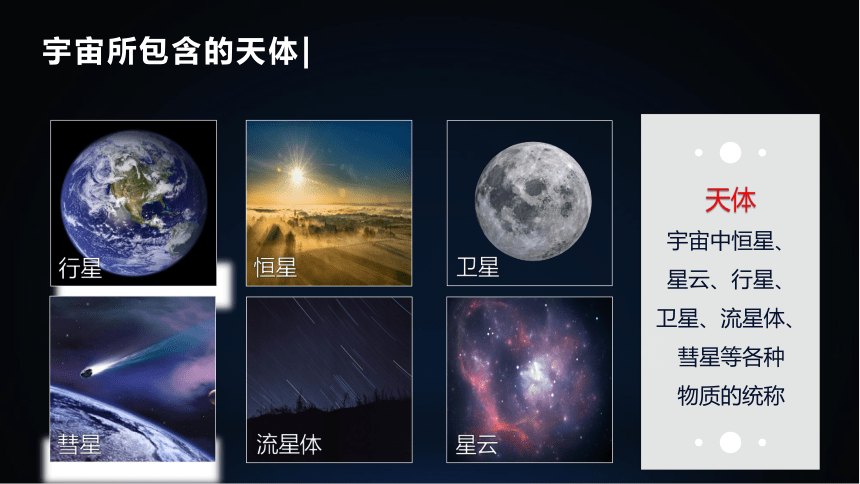 宇宙所包含的天体|

行星

恒星

卫星

彗星

流星体

星云

天体

宇宙中恒星、星云、行星、卫星、流星体、彗星等各种物质的统称